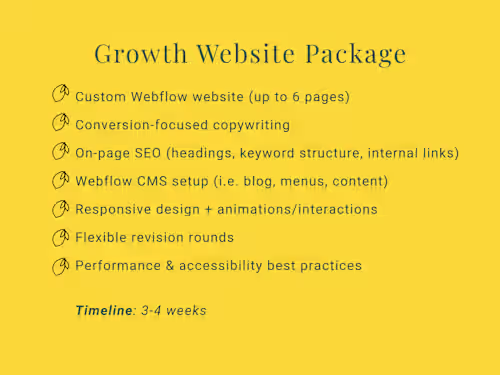 Growth Website Package

Custom Webflow website (up to 6 pages)

Conversion-focused copywriting

On-page SEO (headings, keyword structure, internal links)

Webflow CMS setup (i.e. blog, menus, content)

Responsive design + animations/interactions

Flexible revision rounds

Performance & accessibility best practices

Timeline: 3-4 weeks